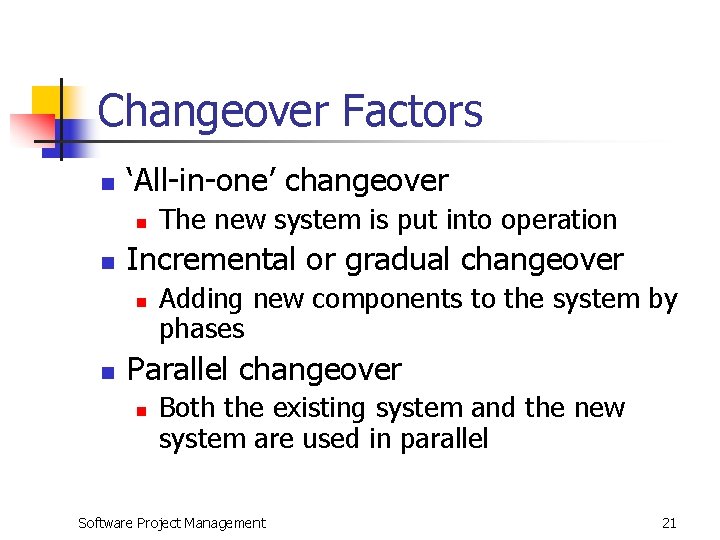 Changeover Factors

- ‘All-in-one’ changeover
  - The new system is put into operation
- Incremental or gradual changeover
  - Adding new components to the system by phases
- Parallel changeover
  - Both the existing system and the new system are used in parallel

Software Project Management

21